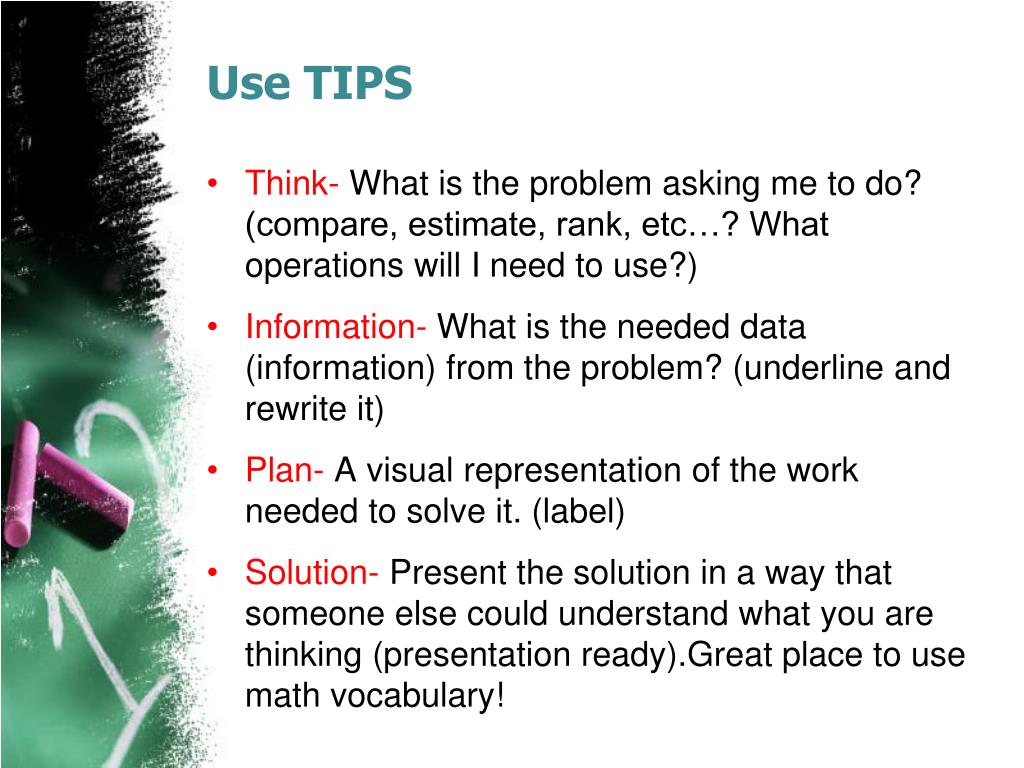 Use TIPS

• Think- What is the problem asking me to do? (compare, estimate, rank, etc…? What operations will I need to use?)

• Information- What is the needed data (information) from the problem? (underline and rewrite it)

• Plan- A visual representation of the work needed to solve it. (label)

• Solution- Present the solution in a way that someone else could understand what you are thinking (presentation ready).Great place to use math vocabulary!